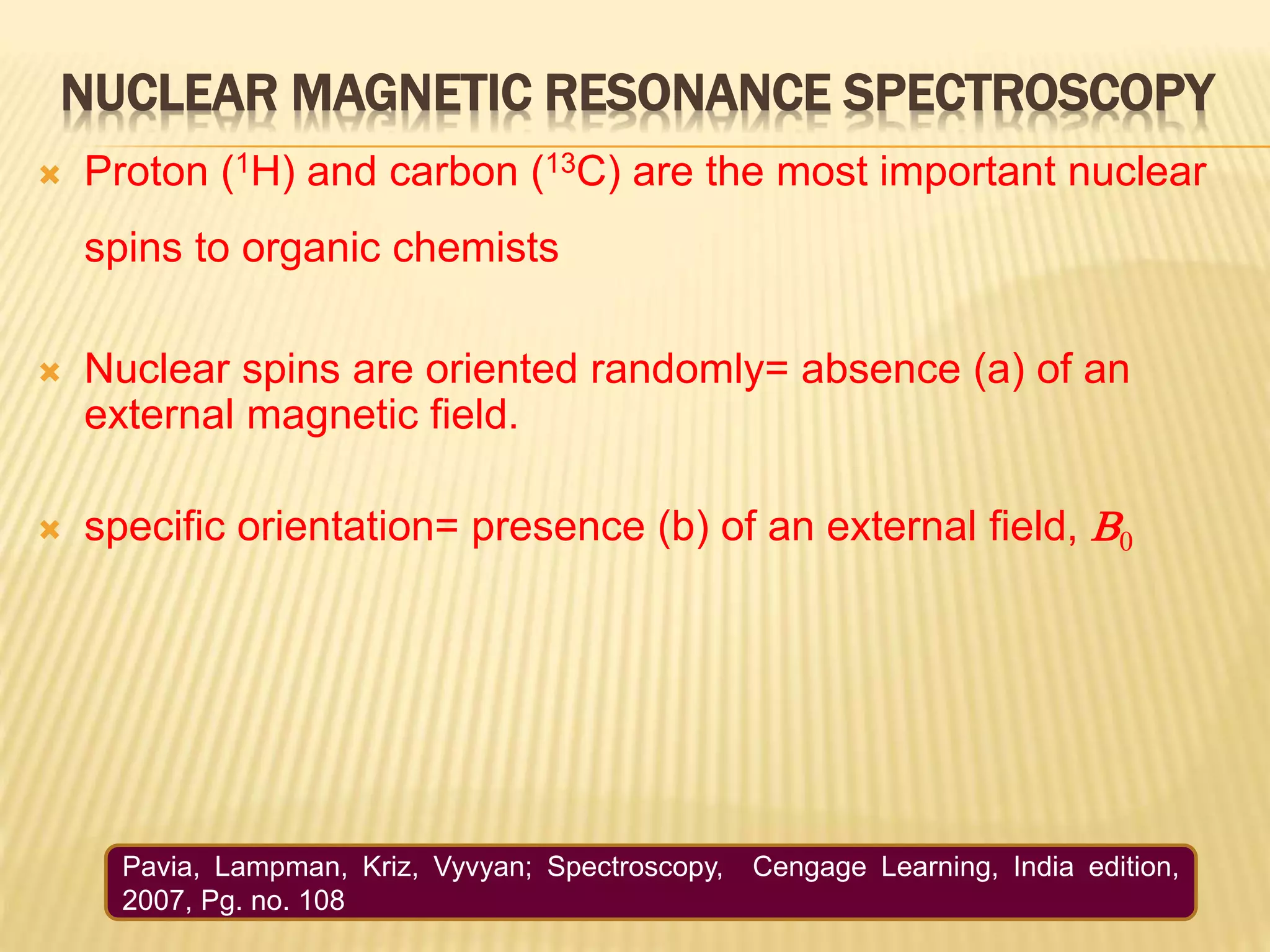 NUCLEAR MAGNETIC RESONANCE SPECTROSCOPY

Proton ($^1$H) and carbon ($^{13}$C) are the most important nuclear spins to organic chemists

Nuclear spins are oriented randomly= absence (a) of an external magnetic field.

specific orientation= presence (b) of an external field, $B_0$

Pavia, Lampman, Kriz, Vyvyan; Spectroscopy, Cengage Learning, India edition, 2007, Pg. no. 108